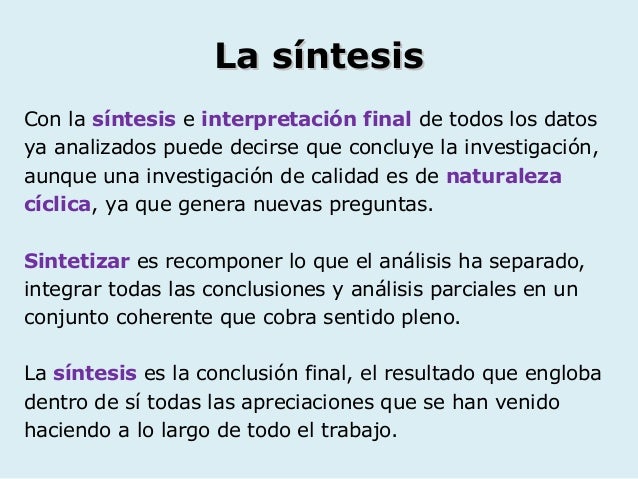 La síntesis

Con la síntesis e interpretación final de todos los datos ya analizados puede decirse que concluye la investigación, aunque una investigación de calidad es de naturaleza cíclica, ya que genera nuevas preguntas.

Sintetizar es recomponer lo que el análisis ha separado, integrar todas las conclusiones y análisis parciales en un conjunto coherente que cobra sentido pleno.

La síntesis es la conclusión final, el resultado que engloba dentro de sí todas las apreciaciones que se han venido haciendo a lo largo de todo el trabajo.